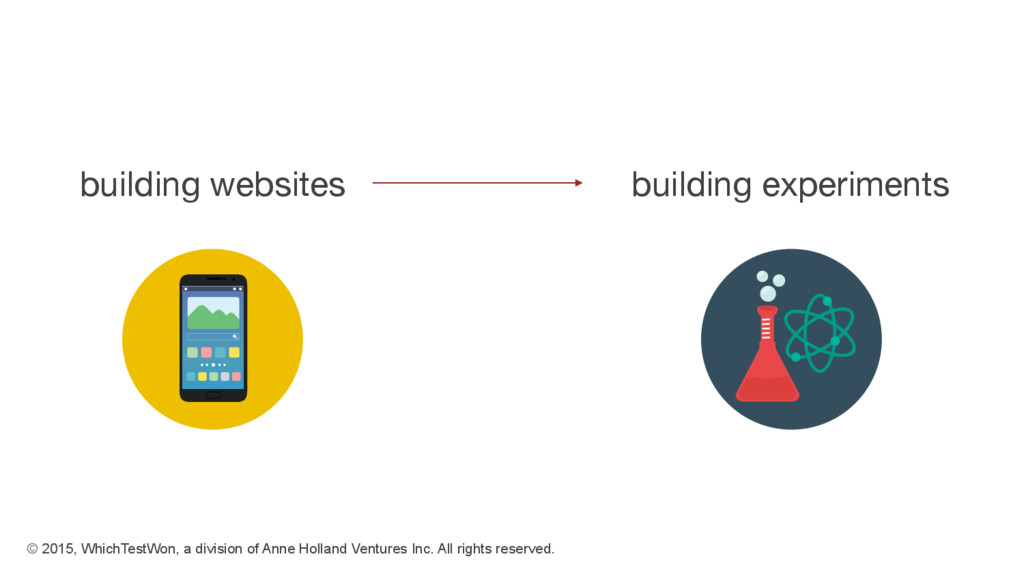 building websites

building experiments

© 2015, WhichTestWon, a division of Anne Holland Ventures Inc. All rights reserved.